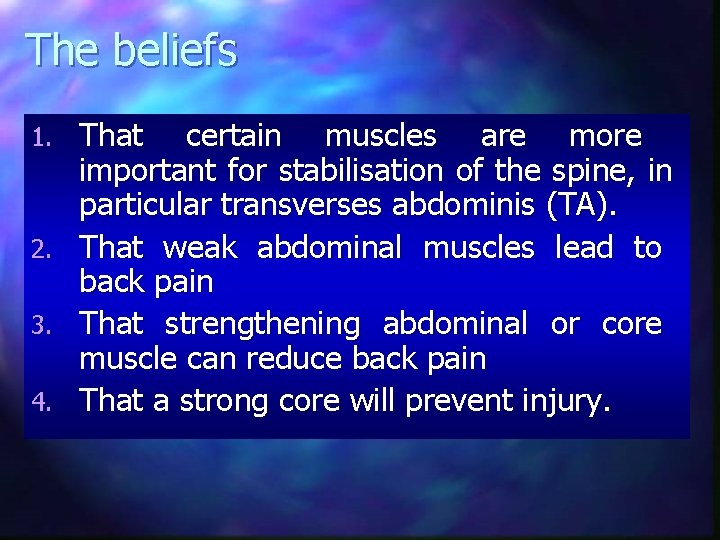 The beliefs

1. That certain muscles are more important for stabilisation of the spine, in particular transverses abdominis (TA).
2. That weak abdominal muscles lead to back pain
3. That strengthening abdominal or core muscle can reduce back pain
4. That a strong core will prevent injury.